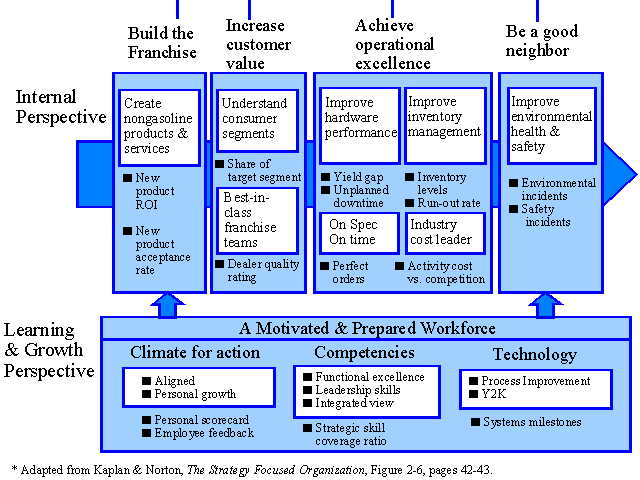 Build the Franchise

Increase customer value

Achieve operational excellence

Be a good neighbor

Internal Perspective

Create nongasoline products & services

■ New product ROI

■ New product acceptance rate

Understand consumer segments

■ Share of target segment

Best-in-class franchise teams

■ Dealer quality rating

Improve hardware performance

■ Yield gap
■ Unplanned downtime

On Spec On time

■ Perfect orders

Improve inventory management

■ Inventory levels
■ Run-out rate

Industry cost leader

■ Activity cost vs. competition

Improve environmental health & safety

■ Environmental incidents
■ Safety incidents

Learning & Growth Perspective

A Motivated & Prepared Workforce

Climate for action

■ Aligned
■ Personal growth

■ Personal scorecard
■ Employee feedback

Competencies

■ Functional excellence
■ Leadership skills
■ Integrated view

■ Strategic skill coverage ratio

Technology

■ Process Improvement
■ Y2K

■ Systems milestones

* Adapted from Kaplan & Norton, The Strategy Focused Organization, Figure 2-6, pages 42-43.